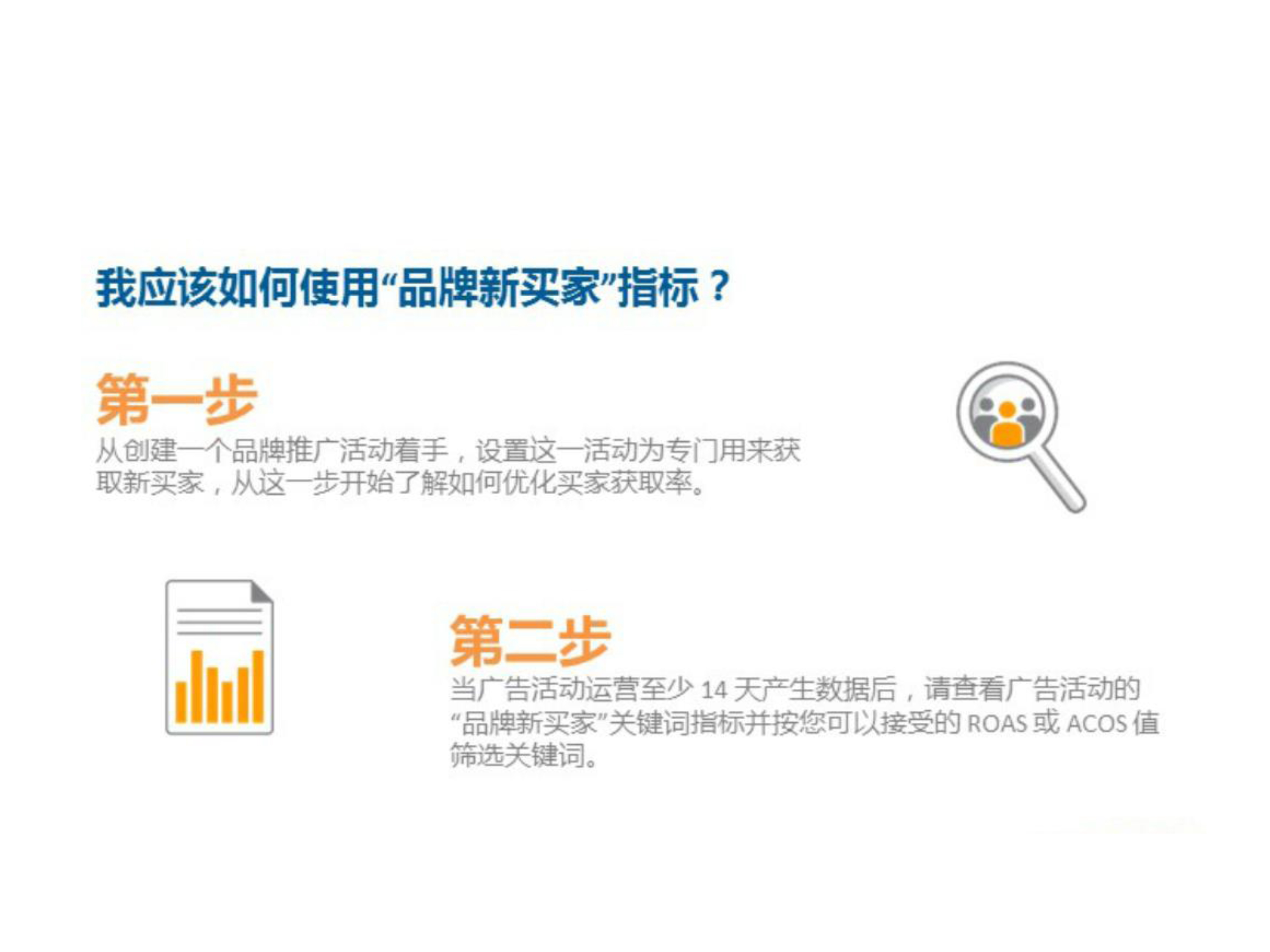 我应该如何使用“品牌新买家”指标？

第一步

从创建一个品牌推广活动着手，设置这一活动为专门用来获取新买家，从这一步开始了解如何优化买家获取率。

第二步

当广告活动运营至少 14 天产生数据后，请查看广告活动的“品牌新买家”关键词指标并按您可以接受的 ROAS 或 ACOS 值筛选关键词。